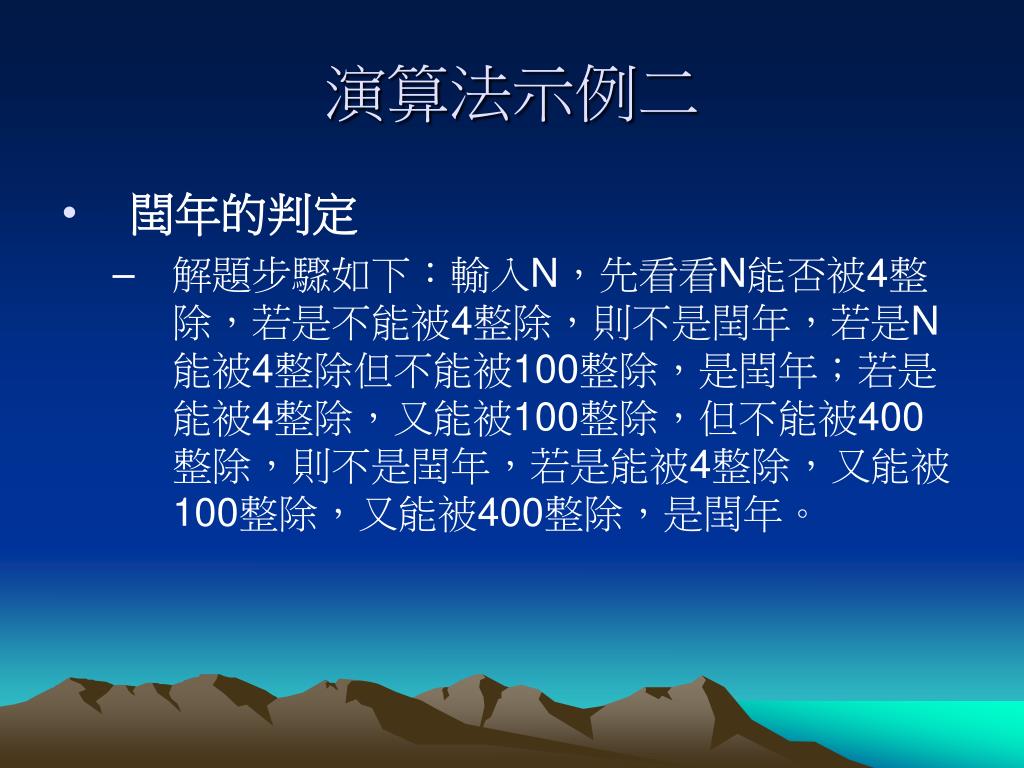 演算法示例二

• 閏年的判定

– 解題步驟如下：輸入N，先看看N能否被4整除，若是不能被4整除，則不是閏年，若是N能被4整除但不能被100整除，是閏年；若是能被4整除，又能被100整除，但不能被400整除，則不是閏年，若是能被4整除，又能被100整除，又能被400整除，是閏年。